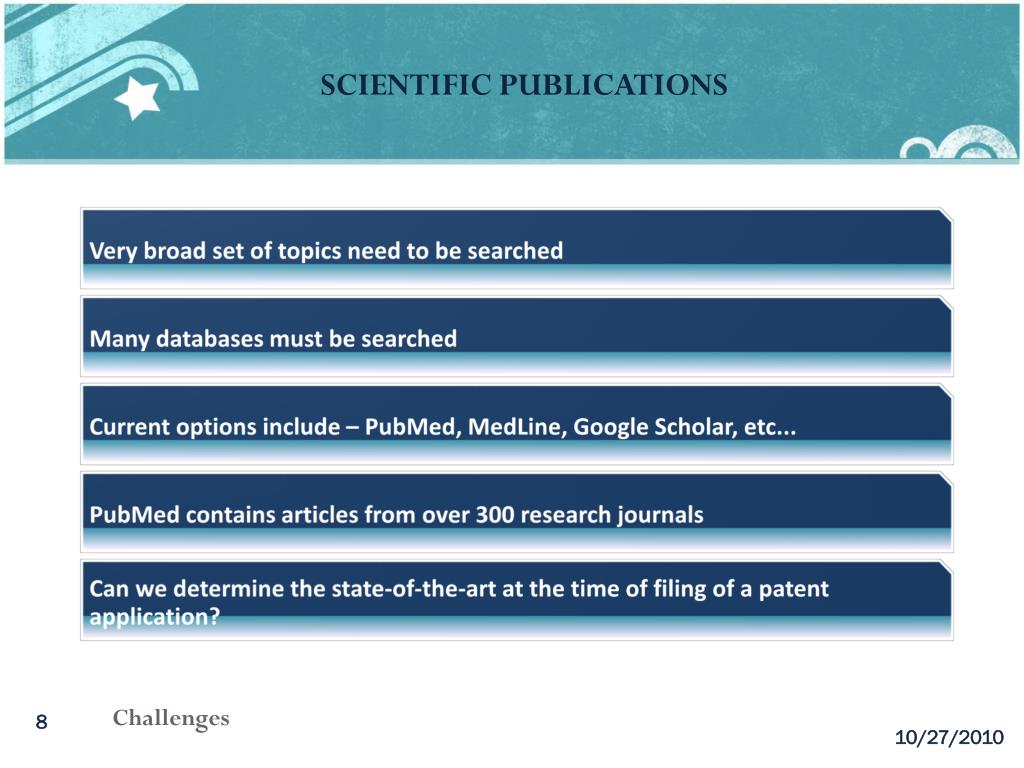 SCIENTIFIC PUBLICATIONS

Very broad set of topics need to be searched

Many databases must be searched

Current options include – PubMed, MedLine, Google Scholar, etc...

PubMed contains articles from over 300 research journals

Can we determine the state-of-the-art at the time of filing of a patent application?

8

Challenges

10/27/2010